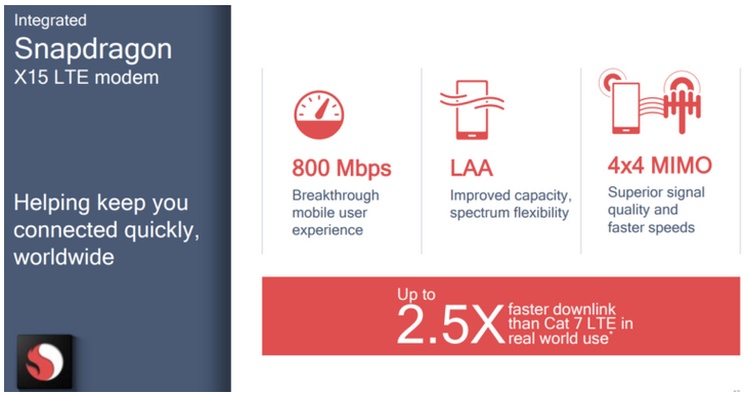 Integrated
Snapdragon
X15 LTE modem

Helping keep you connected quickly, worldwide

800 Mbps
Breakthrough mobile user experience

LAA
Improved capacity, spectrum flexibility

4x4 MIMO
Superior signal quality and faster speeds

Up to
2.5X faster downlink than Cat 7 LTE in real world use*